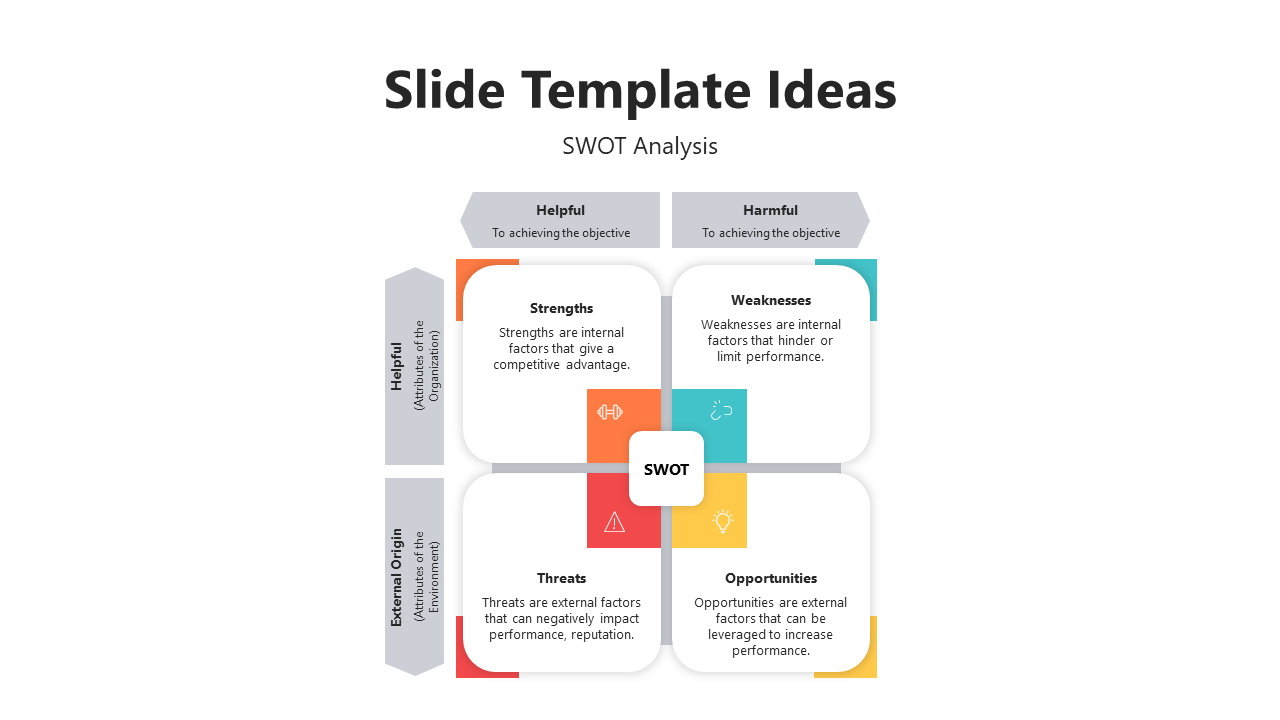 Slide Template Ideas

SWOT Analysis

Helpful
To achieving the objective

Harmful
To achieving the objective

Helpful
(Attributes of the Organization)

External Origin
(Attributes of the Environment)

Strengths
Strengths are internal factors that give a competitive advantage.

Weaknesses
Weaknesses are internal factors that hinder or limit performance.

SWOT

Threats
Threats are external factors that can negatively impact performance, reputation.

Opportunities
Opportunities are external factors that can be leveraged to increase performance.